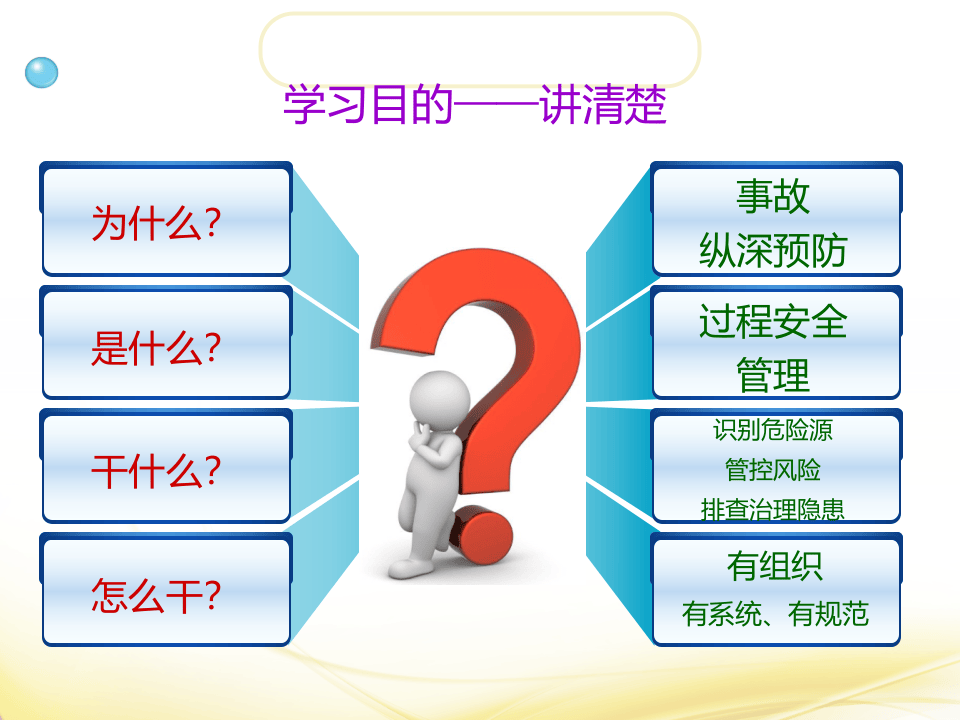 学习目的——讲清楚

为什么?

是什么?

干什么?

怎么干?

事故
纵深预防

过程安全
管理

识别危险源
管控风险
排查治理隐患

有组织
有系统、有规范